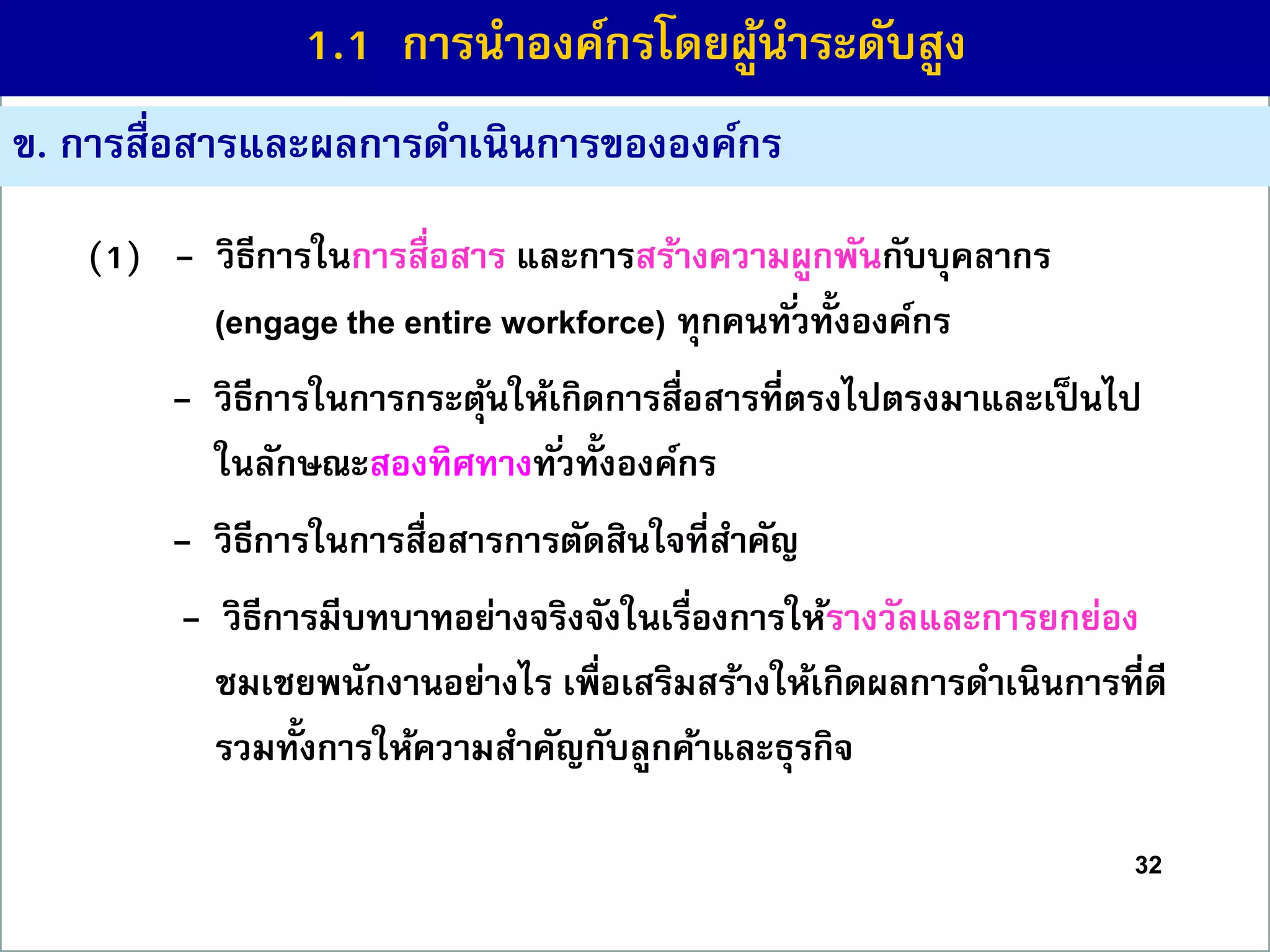 1.1 การนำองค์กรโดยผู้นำระดับสูง

ข. การสื่อสารและผลการดำเนินการขององค์กร

(1) – วิธีการในการสื่อสาร และการสร้างความผูกพันกับบุคลากร (engage the entire workforce) ทุกคนทั่วทั้งองค์กร

– วิธีการในการกระตุ้นให้เกิดการสื่อสารที่ตรงไปตรงมาและเป็นไปในลักษณะสองทิศทางทั่วทั้งองค์กร

– วิธีการในการสื่อสารการตัดสินใจที่สำคัญ

– วิธีการมีบทบาทอย่างจริงจังในเรื่องการให้รางวัลและการยกย่องชมเชยพนักงานอย่างไร เพื่อเสริมสร้างให้เกิดผลการดำเนินการที่ดี รวมทั้งการให้ความสำคัญกับลูกค้าและธุรกิจ

32